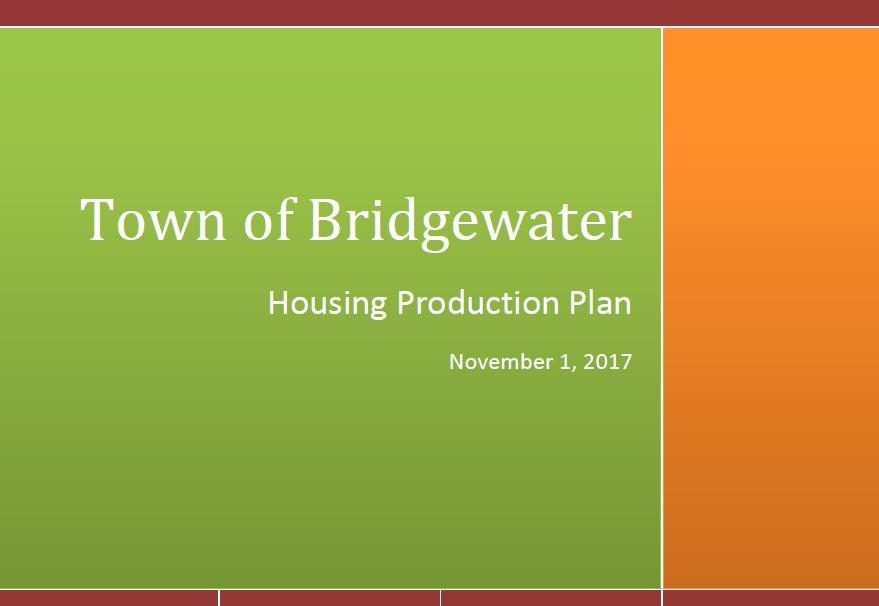 Town of Bridgewater

Housing Production Plan

November 1, 2017